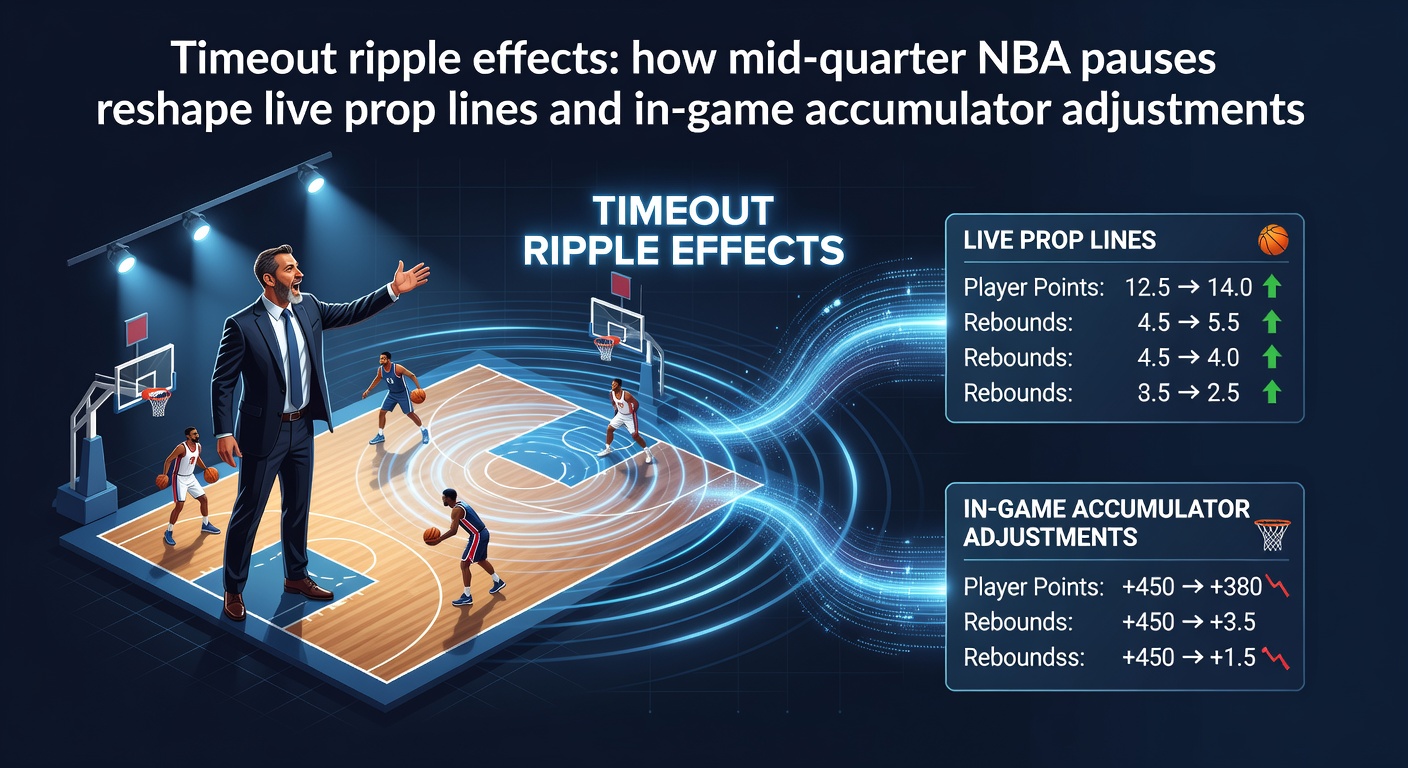 Timeout ripple effects: how mid-quarter NBA pauses reshape live prop lines and in-game accumulator adjustments

TIMEOUT RIPPLE EFFECTS

LIVE PROP LINES

Player Points: 12.5 → 14.0
Rebounds: 4.5 → 5.5
Rebounds: 4.5 → 4.0
Rebounds: 3.5 → 2.5

IN-GAME ACCUMULATOR ADJUSTMENTS

Player Points: +450 → +380
Rebounds: +450 → +3.5
Reboundss: +450 → +1.5